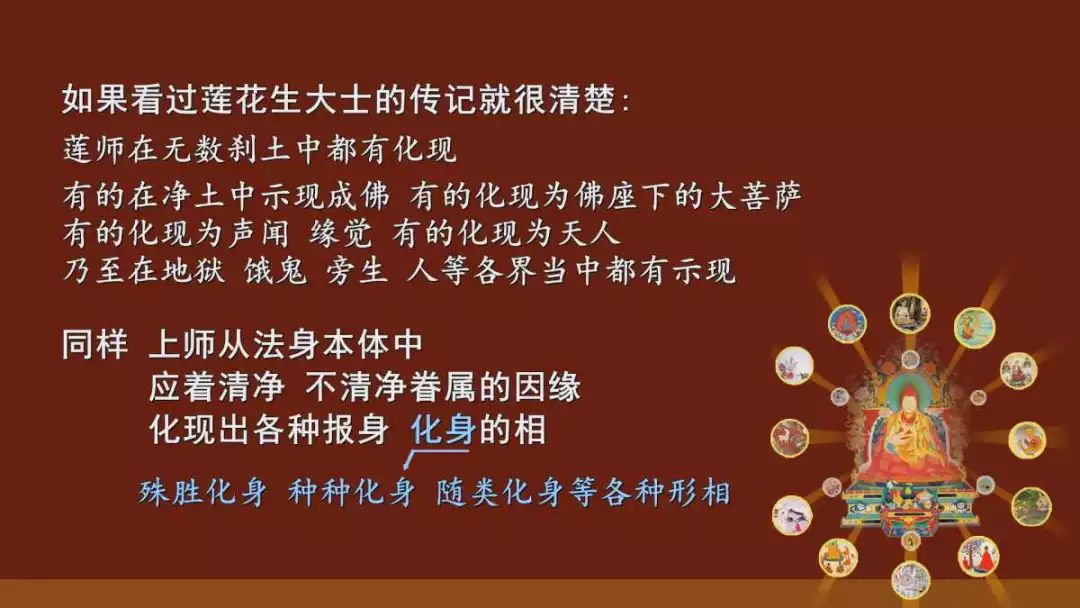 如果看过莲花生大士的传记就很清楚：
莲师在无数刹土中都有化现
有的在净土中示现成佛 有的化现为佛座下的大菩萨
有的化现为声闻 缘觉 有的化现为天人
乃至在地狱 饿鬼 旁生 人等各界当中都有示现

同样 上师从法身本体中
应着清净 不清净眷属的因缘
化现出各种报身 化身的相

殊胜化身 种种化身 随类化身等各种形相